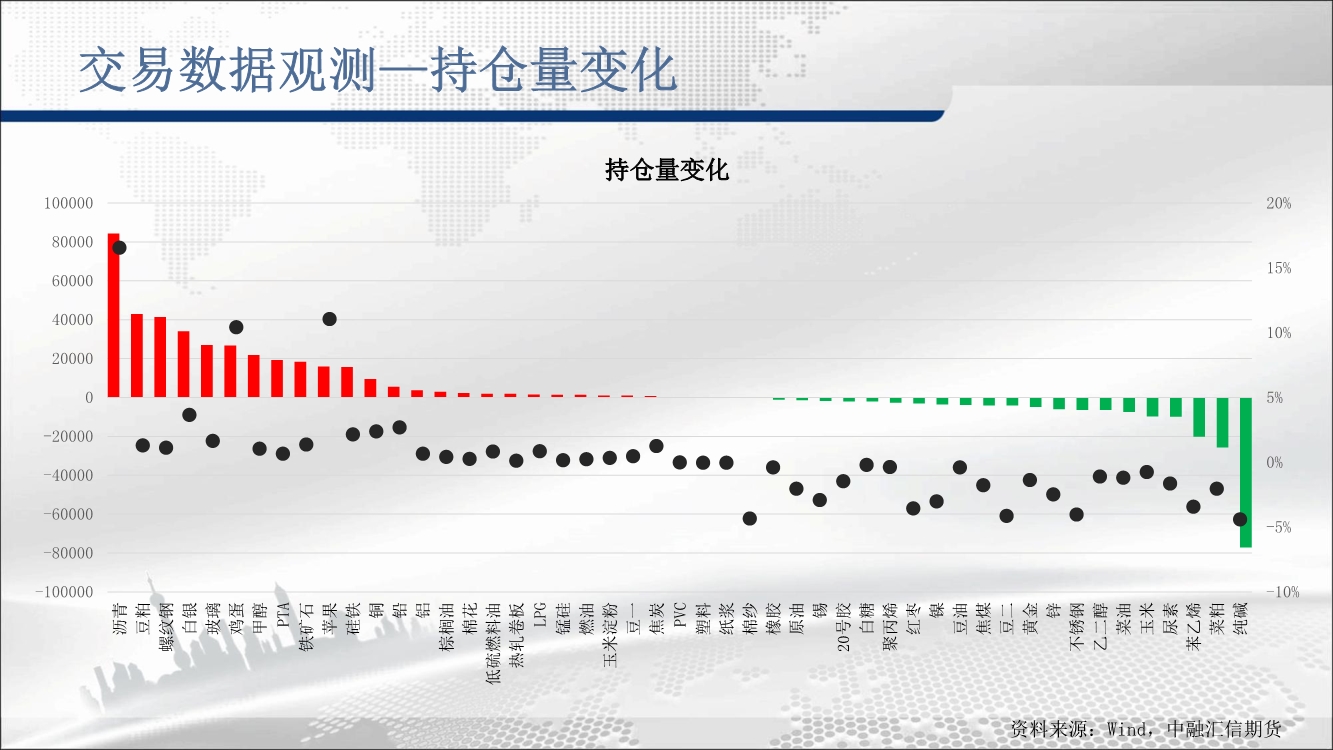 交易数据观测—持仓量变化

持仓量变化

100000
80000
60000
40000
20000
0
-20000
-40000
-60000
-80000
-100000

20%
15%
10%
5%
0%
-5%
-10%

沥青 豆粕 螺纹钢 白银 玻璃 鸡蛋 甲醇 PTA 铁矿石 苹果 硅铁 铜 铅 铝 棕榈油 棉花 低硫燃料油 热轧卷板 LPG 锰硅 燃油 玉米淀粉 豆一 焦炭 PVC 塑料 纸浆 棉纱 橡胶 原油 锡 20号胶 白糖 聚丙烯 红枣 镍 豆油 焦煤 豆二 黄金 锌 不锈钢 乙二醇 菜油 玉米 尿素 苯乙烯 菜粕 纯碱

资料来源：Wind，中融汇信期货